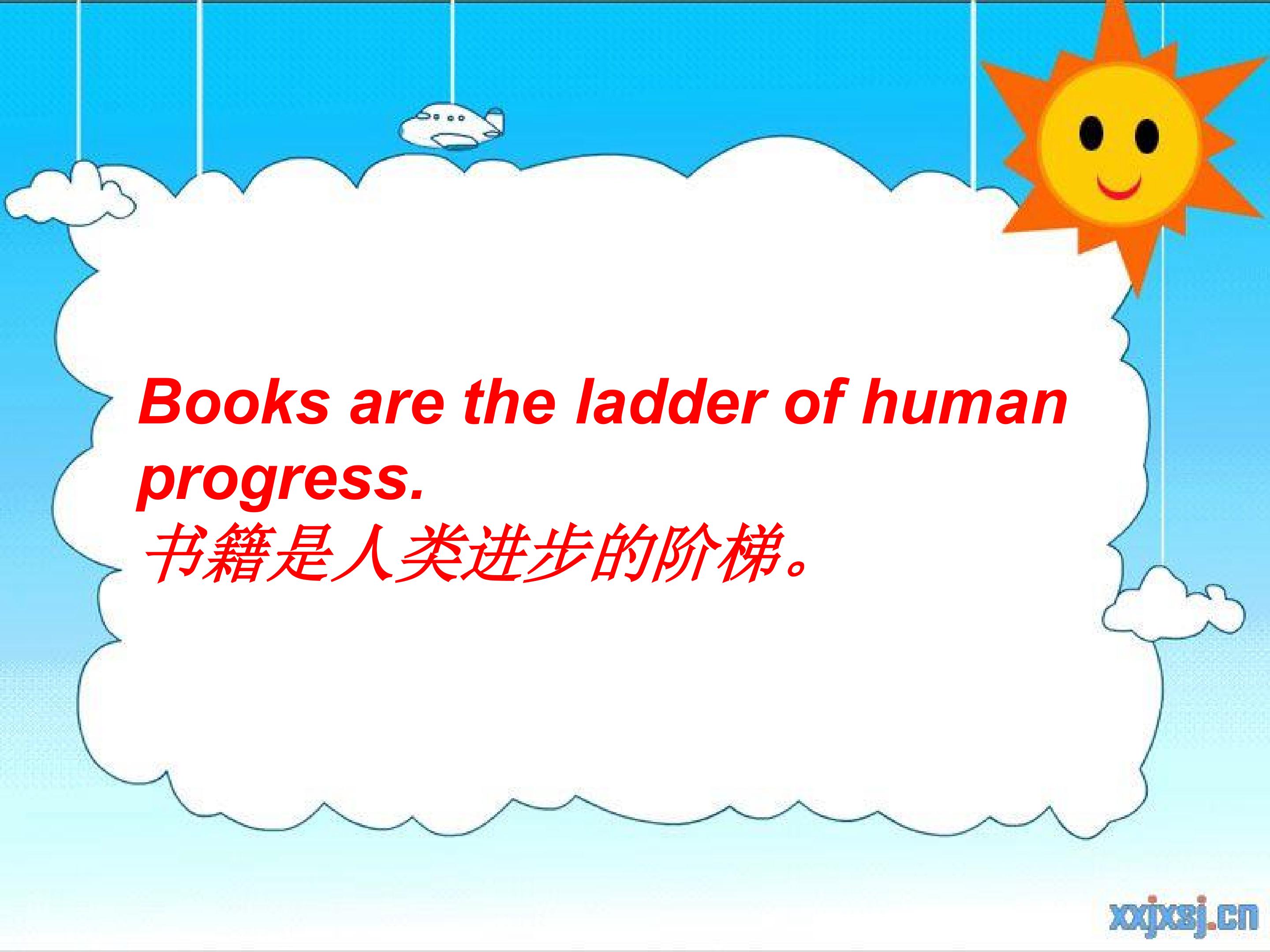 Books are the ladder of human progress.
书籍是人类进步的阶梯。

xxjxsj.cn